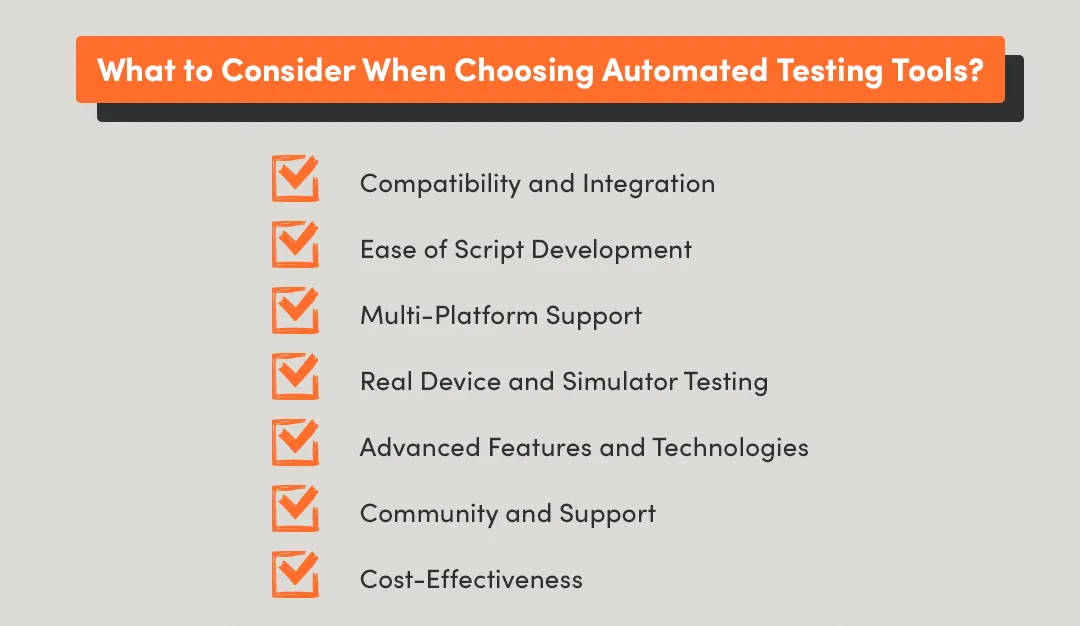 What to Consider When Choosing Automated Testing Tools?

Compatibility and Integration

Ease of Script Development

Multi-Platform Support

Real Device and Simulator Testing

Advanced Features and Technologies

Community and Support

Cost-Effectiveness